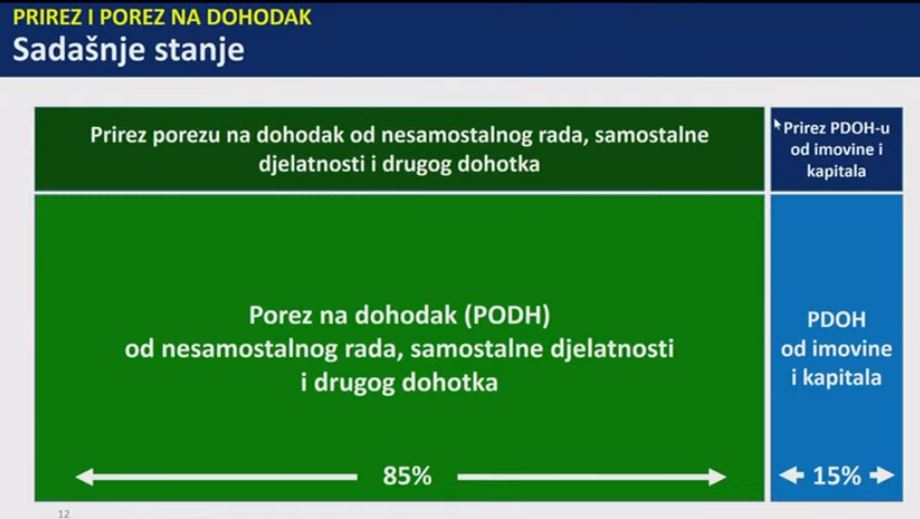 PRIREZ I POREZ NA DOHODAK
Sadašnje stanje

Prirez porezu na dohodak od nesamostalnog rada, samostalne djelatnosti i drugog dohotka

Prirez PDOH-u od imovine i kapitala

Porez na dohodak (PODH) od nesamostalnog rada, samostalne djelatnosti i drugog dohotka

PDOH od imovine i kapitala

85%

15%

12